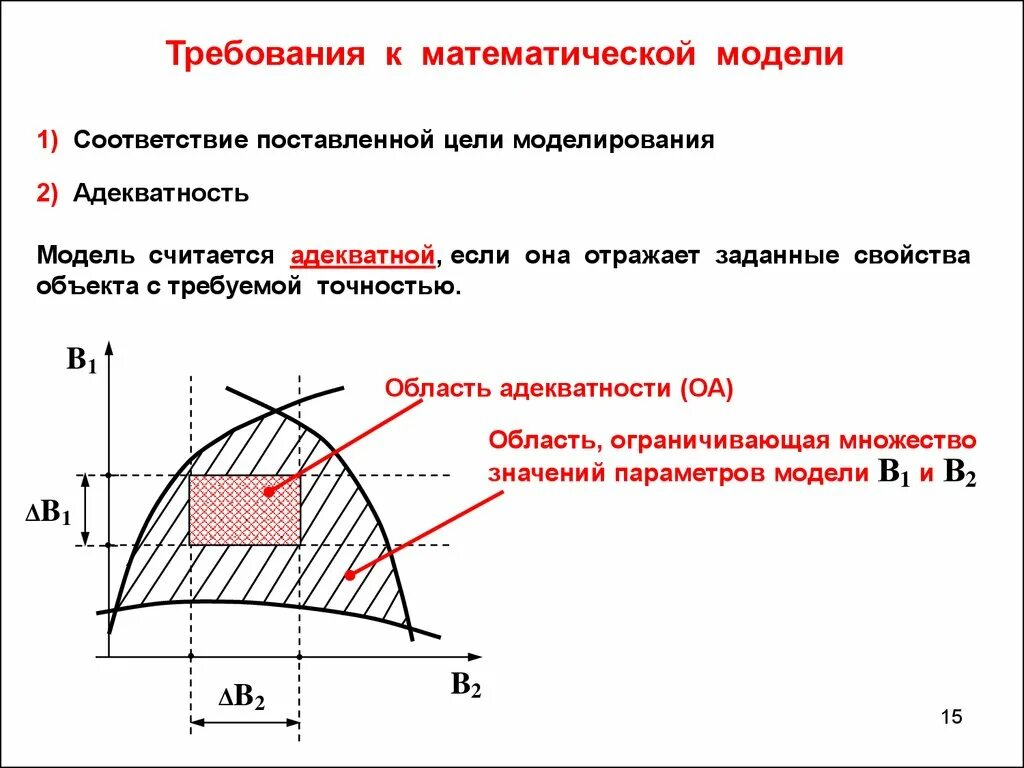 Требования к математической модели

1) Соответствие поставленной цели моделирования

2) Адекватность

Модель считается адекватной, если она отражает заданные свойства объекта с требуемой точностью.

$B_1$

Область адекватности (ОА)

Область, ограничивающая множество значений параметров модели $B_1$ и $B_2$

$\Delta B_1$

$B_2$

$\Delta B_2$

15